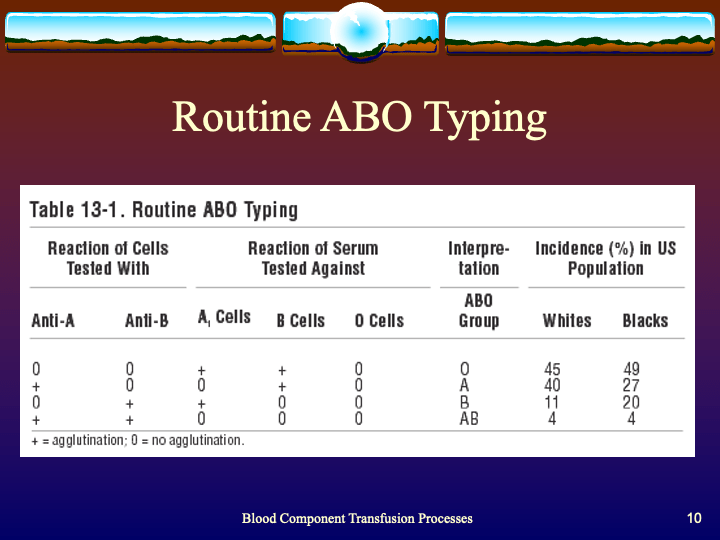 Routine ABO Typing

Table 13-1. Routine ABO Typing

| Reaction of Cells Tested With | | Reaction of Serum Tested Against | | | Interpretation | Incidence (%) in US Population | |
|---|---|---|---|---|---|---|---|
| Anti-A | Anti-B | $A_1$ Cells | B Cells | O Cells | ABO Group | Whites | Blacks |
| 0 | 0 | + | + | 0 | O | 45 | 49 |
| + | 0 | 0 | + | 0 | A | 40 | 27 |
| 0 | + | + | 0 | 0 | B | 11 | 20 |
| + | + | 0 | 0 | 0 | AB | 4 | 4 |

+ = agglutination; 0 = no agglutination.

Blood Component Transfusion Processes

10